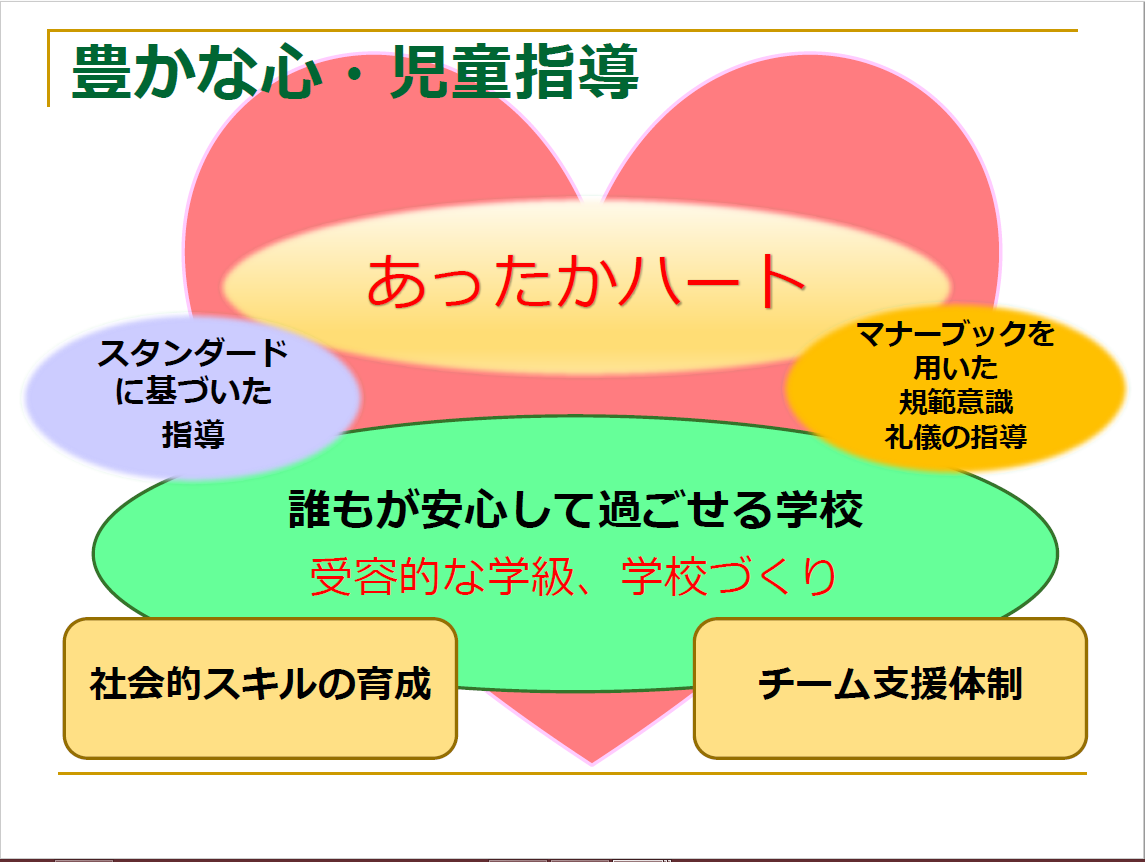 豊かな心・児童指導

あったかハート

スタンダードに基づいた指導

マナーブックを用いた規範意識礼儀の指導

誰もが安心して過ごせる学校
受容的な学級、学校づくり

社会的スキルの育成

チーム支援体制